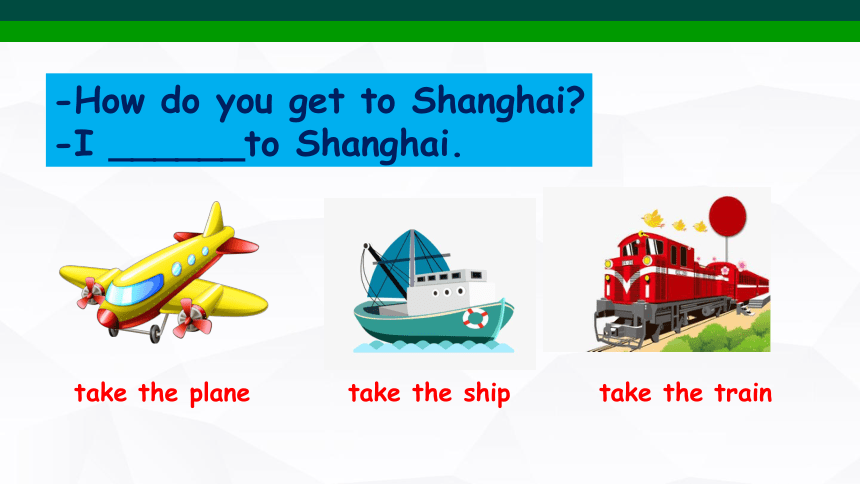 -How do you get to Shanghai?
-I ______to Shanghai.

take the plane

take the ship

take the train